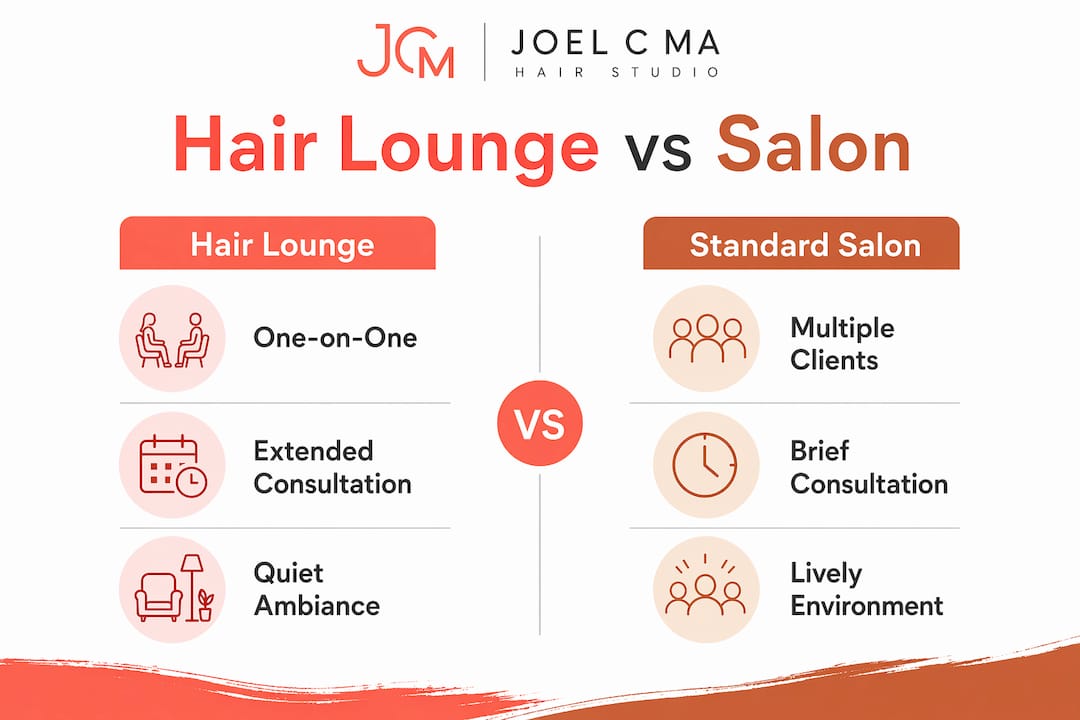 JCM | JOEL C MA
HAIR STUDIO

Hair Lounge vs Salon

Hair Lounge

One-on-One

Extended Consultation

Quiet Ambiance

VS

Standard Salon

Multiple Clients

Brief Consultation

Lively Environment